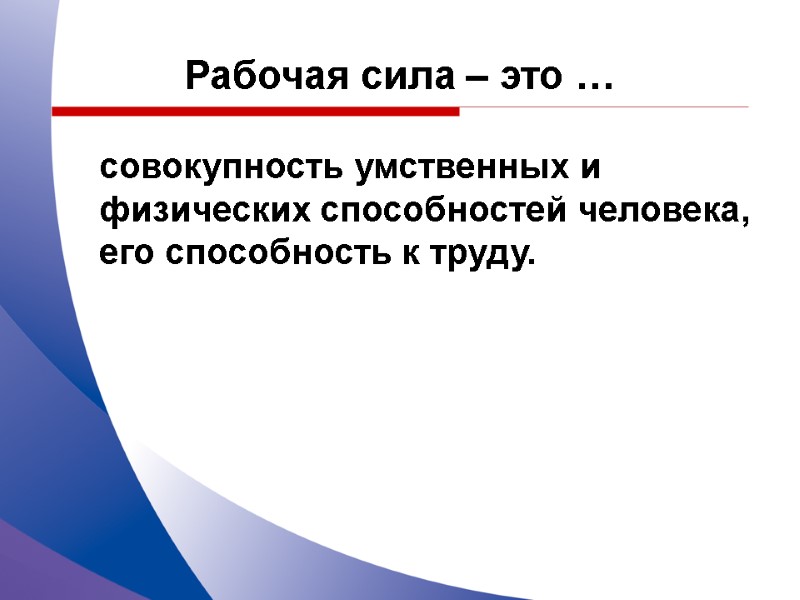 Рабочая сила – это …

совокупность умственных и физических способностей человека, его способность к труду.